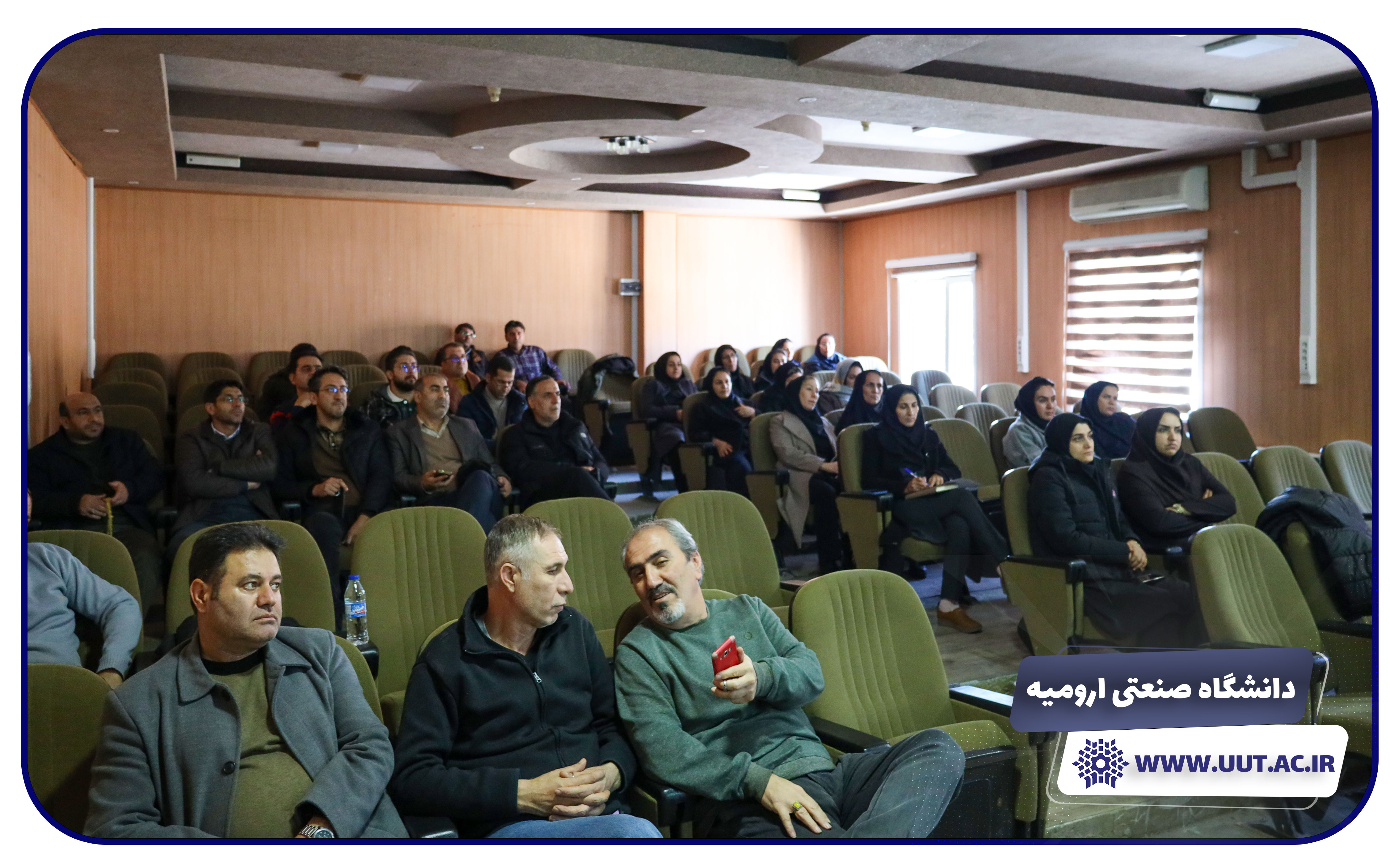 دانشگاه صنعتی ارومیه
WWW.UUT.AC.IR